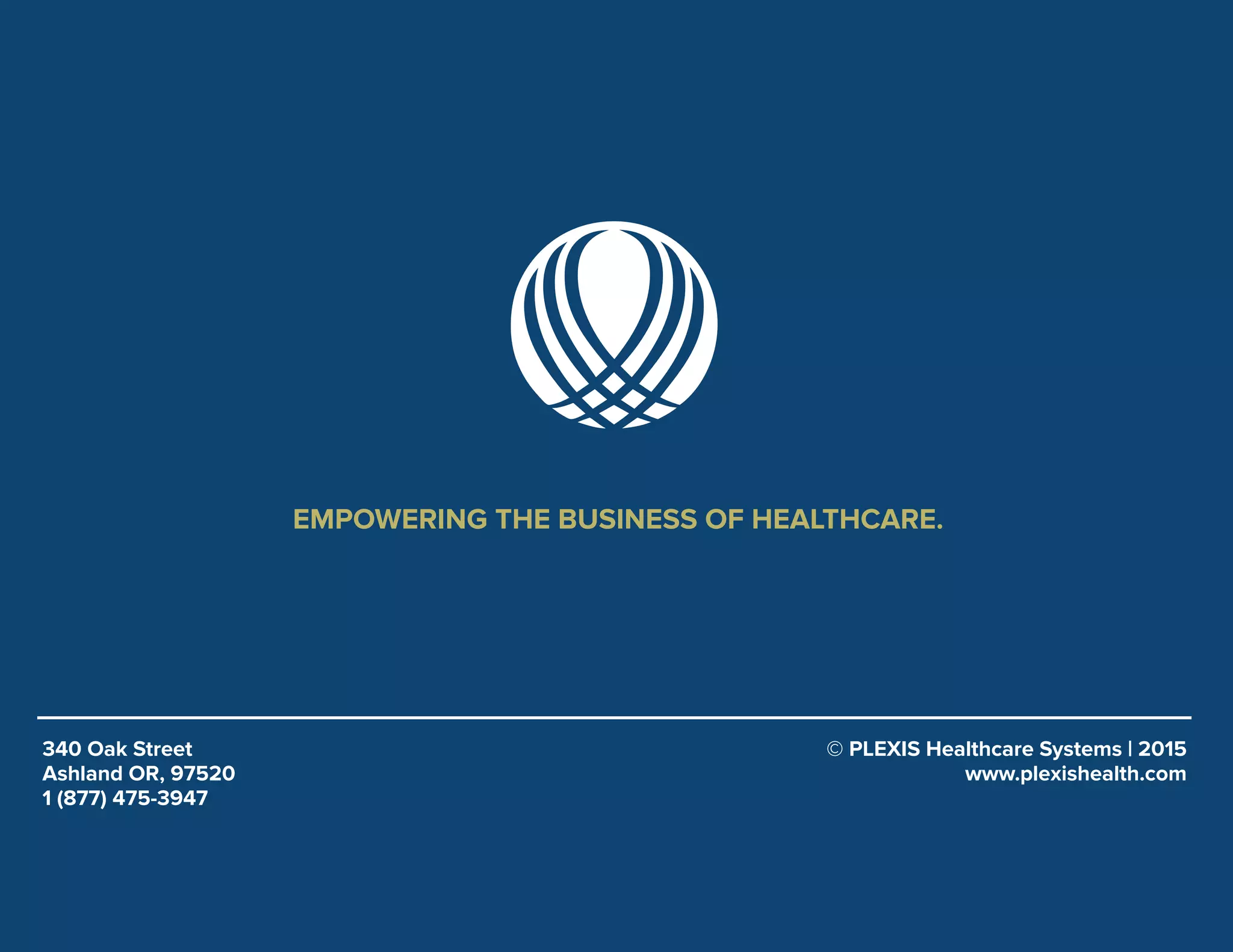 EMPOWERING THE BUSINESS OF HEALTHCARE.

340 Oak Street
Ashland OR, 97520
1 (877) 475-3947

© PLEXIS Healthcare Systems | 2015
www.plexishealth.com